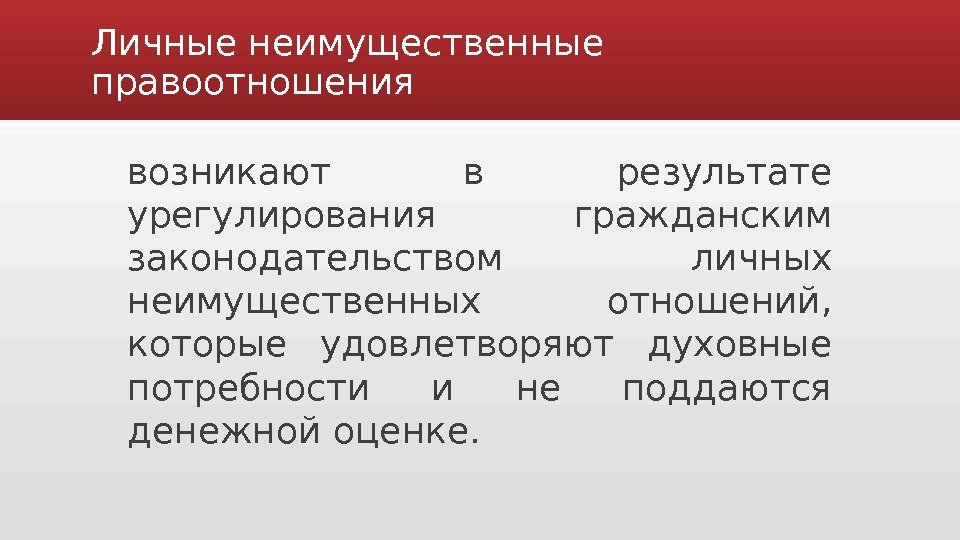 Личные неимущественные правоотношения

возникают в результате урегулирования гражданским законодательством личных неимущественных отношений, которые удовлетворяют духовные потребности и не поддаются денежной оценке.